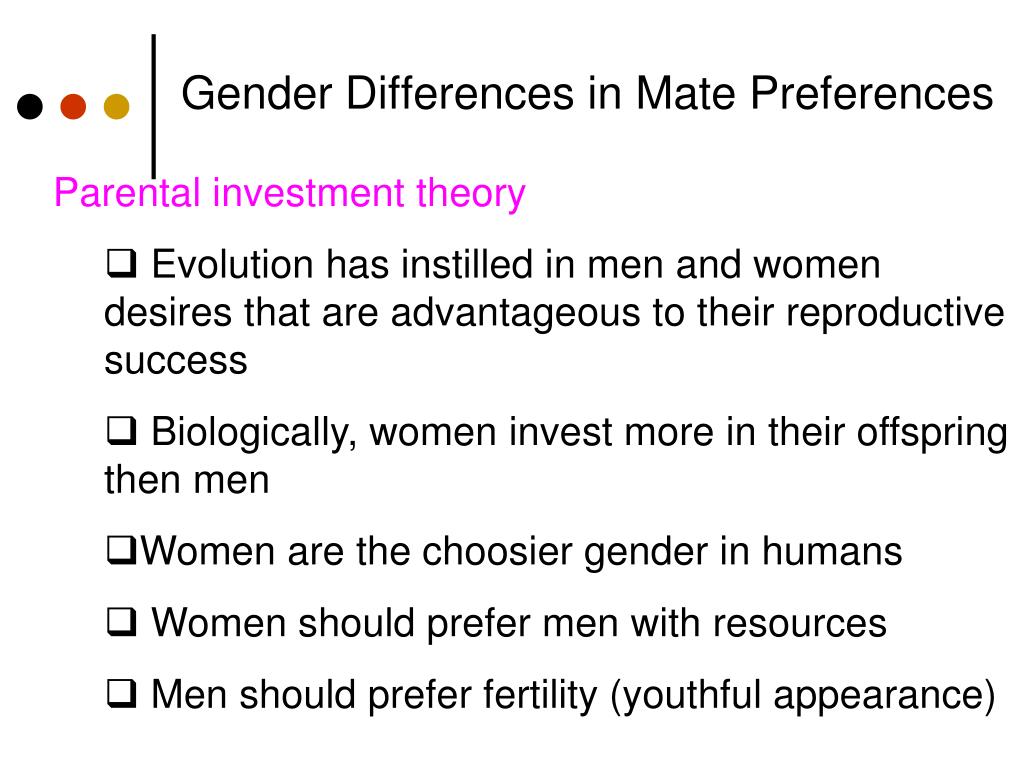 Gender Differences in Mate Preferences

Parental investment theory

❑ Evolution has instilled in men and women desires that are advantageous to their reproductive success

❑ Biologically, women invest more in their offspring then men

❑Women are the choosier gender in humans

❑ Women should prefer men with resources

❑ Men should prefer fertility (youthful appearance)